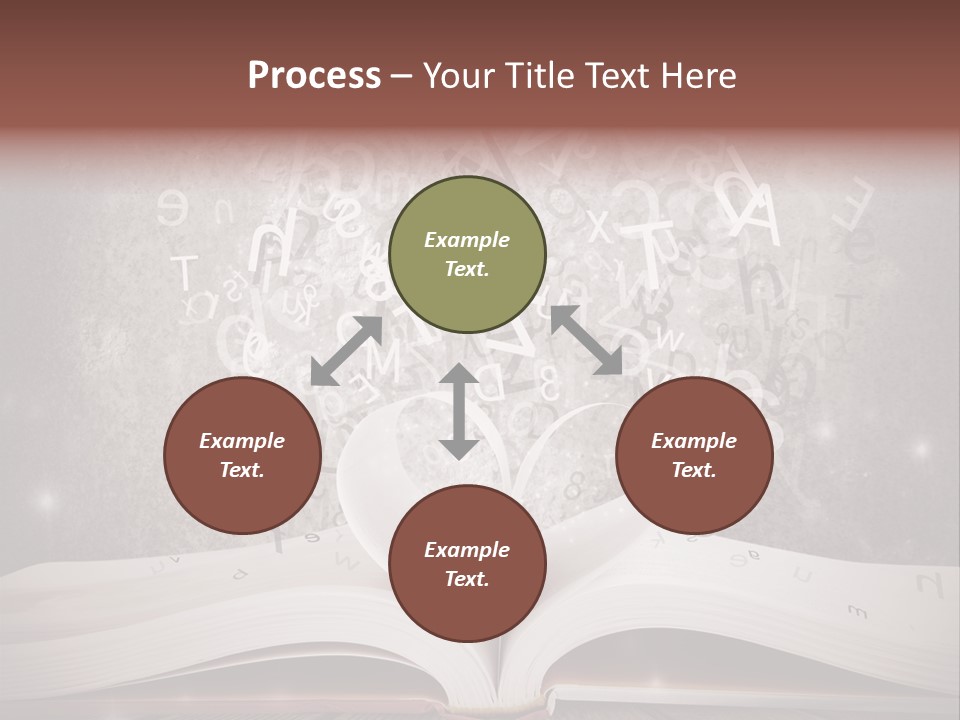 Process – Your Title Text Here

Example Text.

Example Text.

Example Text.

Example Text.